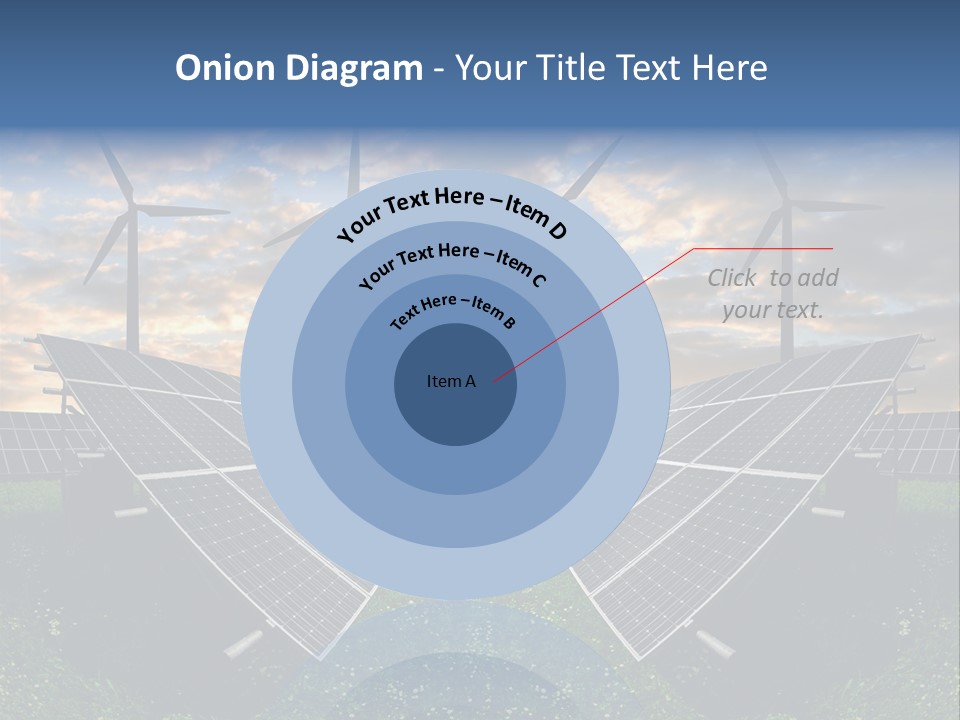 Onion Diagram - Your Title Text Here

Your Text Here – Item D

Your Text Here – Item C

Text Here – Item B

Item A

Click to add your text.